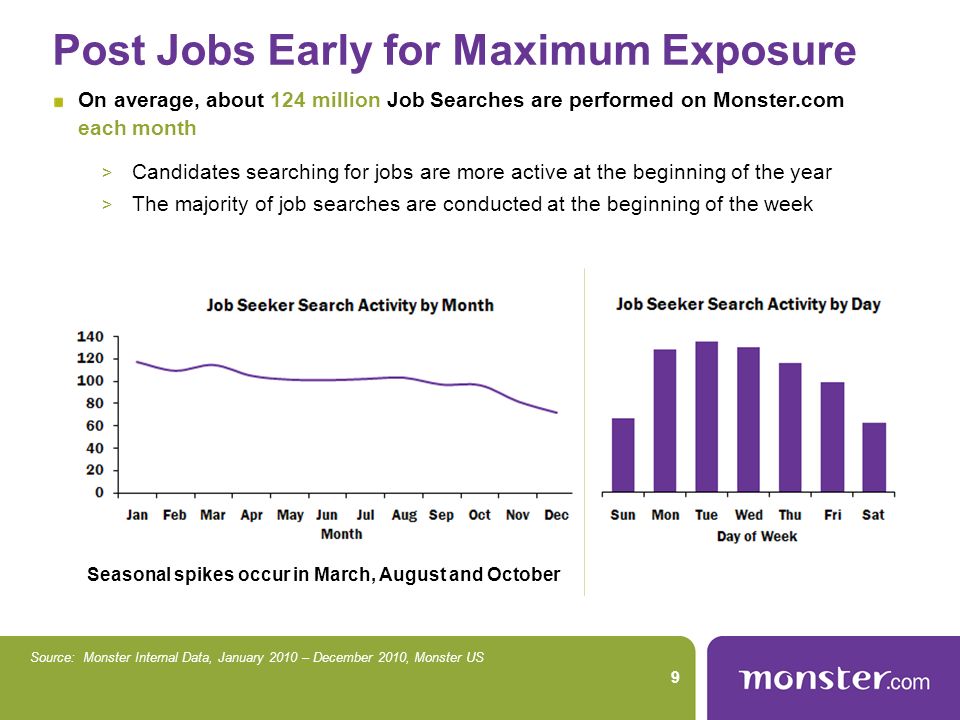 Post Jobs Early for Maximum Exposure

On average, about 124 million Job Searches are performed on Monster.com each month

> Candidates searching for jobs are more active at the beginning of the year
> The majority of job searches are conducted at the beginning of the week

Job Seeker Search Activity by Month

140
120
100
80
60
40
20
0

Jan Feb Mar Apr May Jun Jul Aug Sep Oct Nov Dec
Month

Seasonal spikes occur in March, August and October

Job Seeker Search Activity by Day

Sun Mon Tue Wed Thu Fri Sat
Day of Week

Source: Monster Internal Data, January 2010 – December 2010, Monster US

9

monster.com